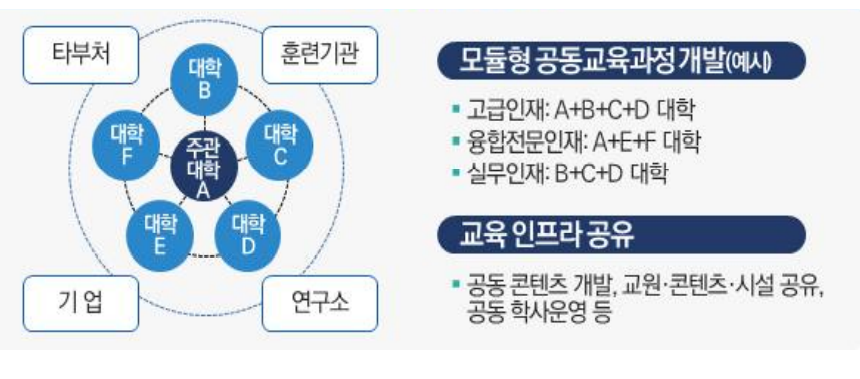 타부처

훈련기관

대학 B

대학 F

주관 대학 A

대학 C

대학 E

대학 D

기 업

연구소

모듈형 공동교육과정 개발(예시)

▪ 고급인재: A+B+C+D 대학
▪ 융합전문인재: A+E+F 대학
▪ 실무인재: B+C+D 대학

교육 인프라 공유

▪ 공동 콘텐츠 개발, 교원·콘텐츠·시설 공유, 공동 학사운영 등